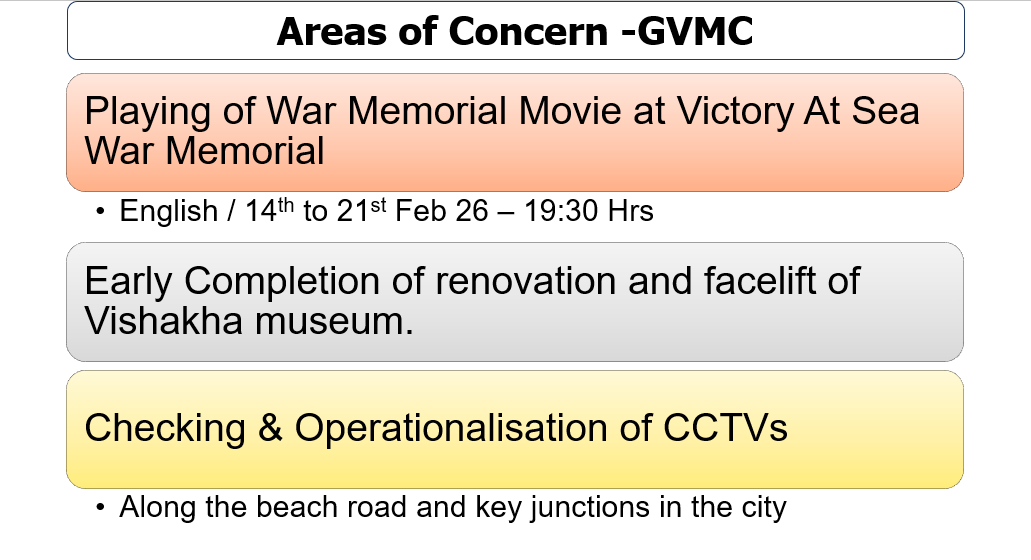 Areas of Concern -GVMC

Playing of War Memorial Movie at Victory At Sea War Memorial

• English / 14$^{th}$ to 21$^{st}$ Feb 26 – 19:30 Hrs

Early Completion of renovation and facelift of Vishakha museum.

Checking & Operationalisation of CCTVs

• Along the beach road and key junctions in the city